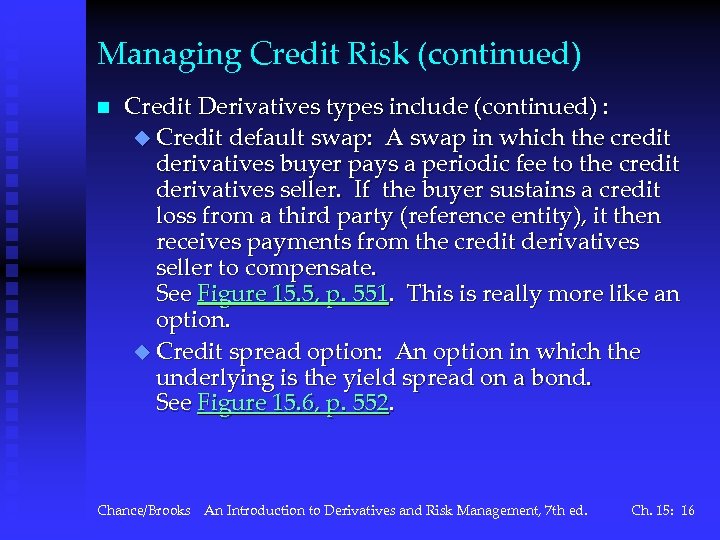 Managing Credit Risk (continued)

Credit Derivatives types include (continued) :

Credit default swap: A swap in which the credit derivatives buyer pays a periodic fee to the credit derivatives seller. If the buyer sustains a credit loss from a third party (reference entity), it then receives payments from the credit derivatives seller to compensate.
See Figure 15.5, p. 551. This is really more like an option.

Credit spread option: An option in which the underlying is the yield spread on a bond.
See Figure 15.6, p. 552.

Chance/Brooks An Introduction to Derivatives and Risk Management, 7th ed. Ch. 15: 16